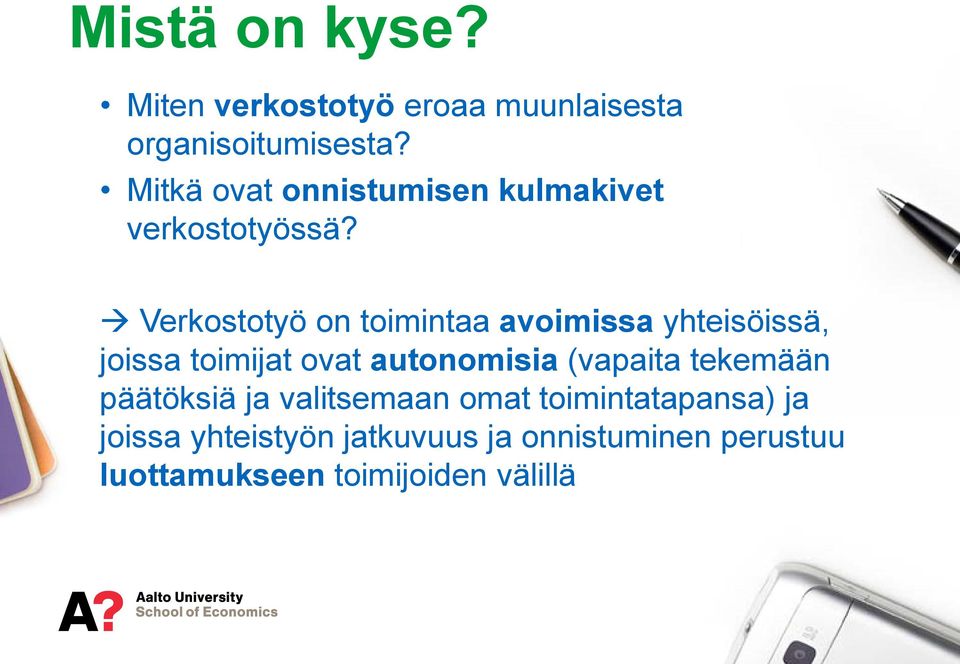 Mistä on kyse?

• Miten verkostotyö eroaa muunlaisesta organisoitumisesta?
• Mitkä ovat onnistumisen kulmakivet verkostotyössä?

→ Verkostotyö on toimintaa avoimissa yhteisöissä, joissa toimijat ovat autonomisia (vapaita tekemään päätöksiä ja valitsemaan omat toimintatapansa) ja joissa yhteistyön jatkuvuus ja onnistuminen perustuu luottamukseen toimijoiden välillä

A? Aalto University School of Economics